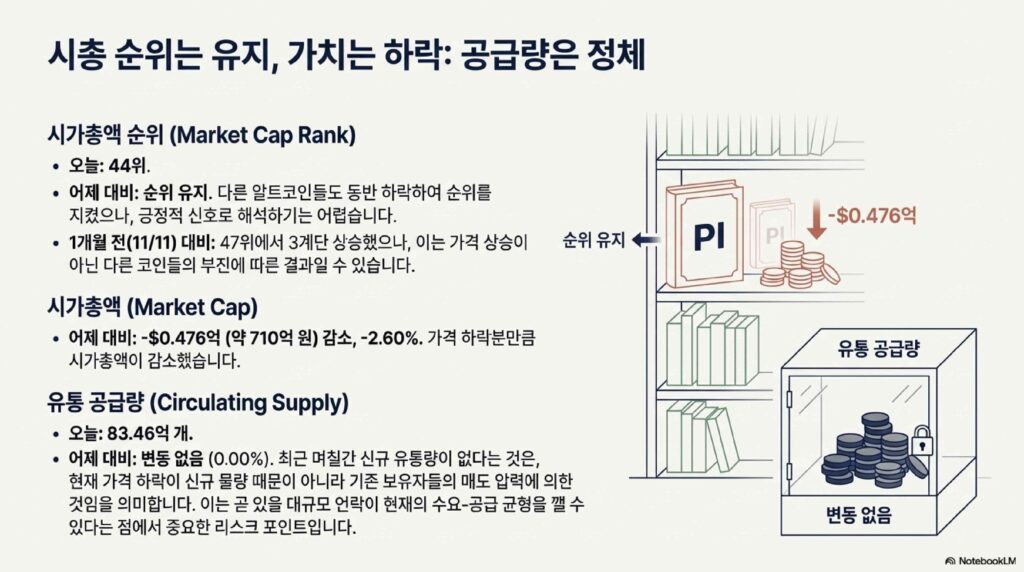 시총 순위는 유지, 가치는 하락: 공급량은 정체

시가총액 순위 (Market Cap Rank)

• 오늘: 44위.
• 어제 대비: 순위 유지. 다른 알트코인들도 동반 하락하여 순위를 지켰으나, 긍정적 신호로 해석하기는 어렵습니다.
• 1개월 전(11/11) 대비: 47위에서 3계단 상승했으나, 이는 가격 상승이 아닌 다른 코인들의 부진에 따른 결과일 수 있습니다.

시가총액 (Market Cap)

• 어제 대비: -$0.476억 (약 710억 원) 감소, -2.60%. 가격 하락분만큼 시가총액이 감소했습니다.

유통 공급량 (Circulating Supply)

• 오늘: 83.46억 개.
• 어제 대비: 변동 없음 (0.00%). 최근 며칠간 신규 유통량이 없다는 것은, 현재 가격 하락이 신규 물량 때문이 아니라 기존 보유자들의 매도 압력에 의한 것임을 의미합니다. 이는 곧 있을 대규모 언락이 현재의 수요-공급 균형을 깰 수 있다는 점에서 중요한 리스크 포인트입니다.

순위 유지

PI

PI

-$0.476억

유통 공급량

변동 없음

NotebookLM